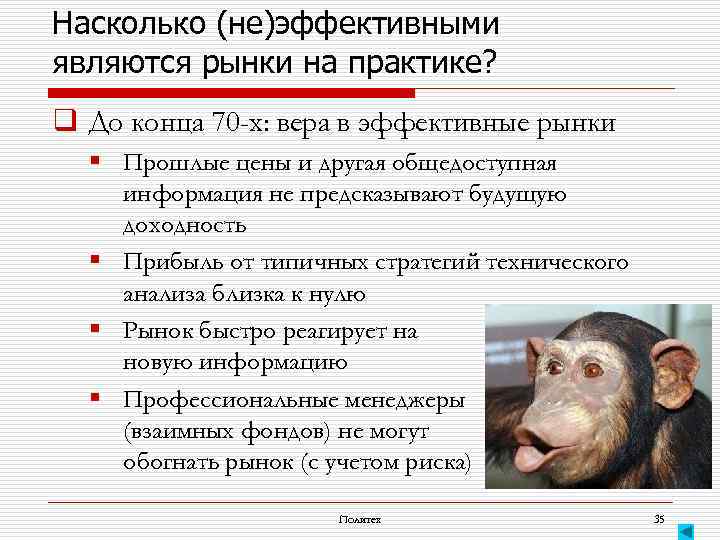 Насколько (не)эффективными являются рынки на практике?

До конца 70-х: вера в эффективные рынки

Прошлые цены и другая общедоступная информация не предсказывают будущую доходность

Прибыль от типичных стратегий технического анализа близка к нулю

Рынок быстро реагирует на новую информацию

Профессиональные менеджеры (взаимных фондов) не могут обогнать рынок (с учетом риска)

Политех

35